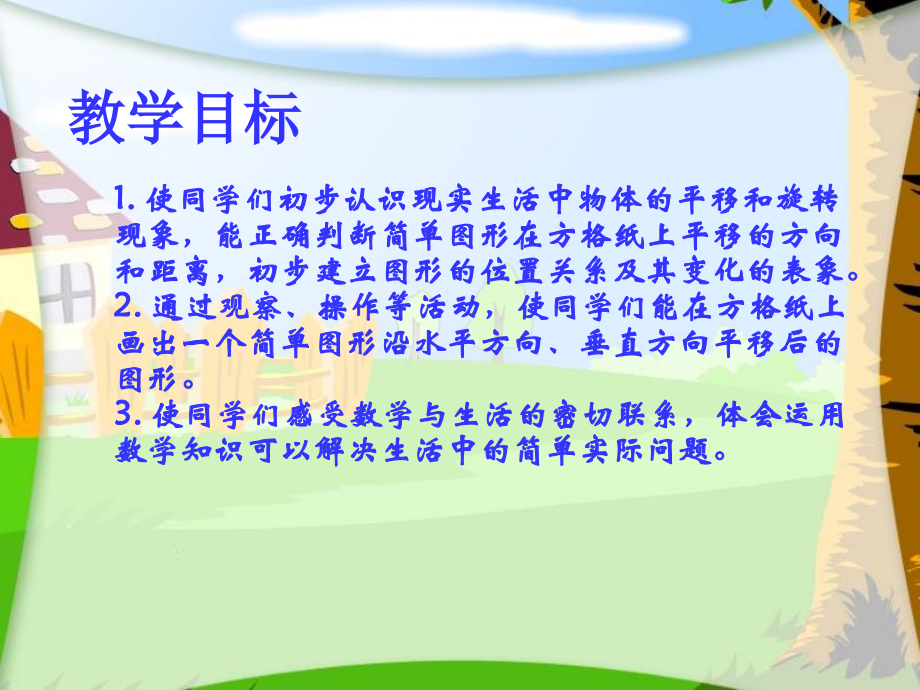 教学目标

1. 使同学们初步认识现实生活中物体的平移和旋转现象，能正确判断简单图形在方格纸上平移的方向和距离，初步建立图形的位置关系及其变化的表象。
2. 通过观察、操作等活动，使同学们能在方格纸上画出一个简单图形沿水平方向、垂直方向平移后的图形。
3. 使同学们感受数学与生活的密切联系，体会运用数学知识可以解决生活中的简单实际问题。